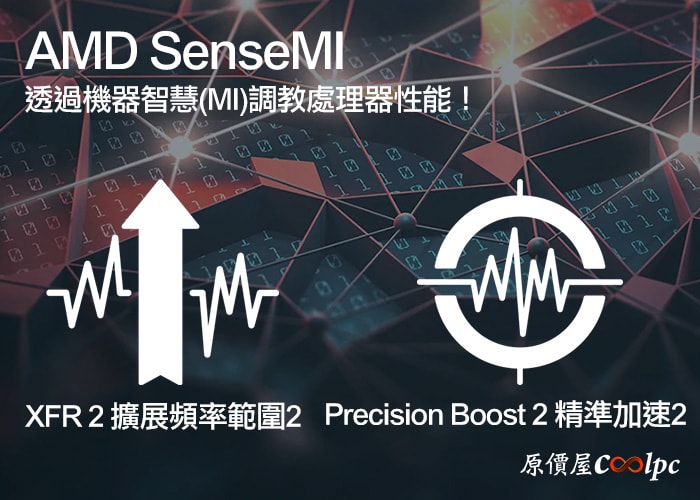 AMD SenseMI
透過機器智慧(MI)調教處理器性能！

XFR 2 擴展頻率範圍2

Precision Boost 2 精準加速2

原價屋Coolpc